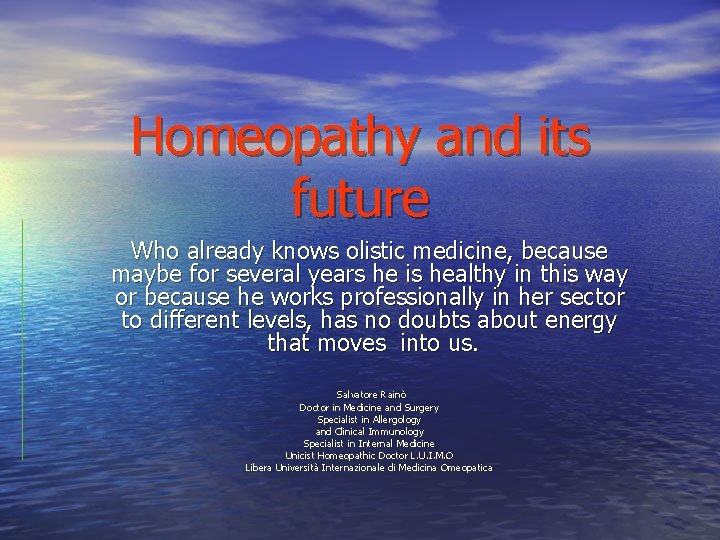 Homeopathy and its future

Who already knows olistic medicine, because maybe for several years he is healthy in this way or because he works professionally in her sector to different levels, has no doubts about energy that moves into us.

Salvatore Rainò
Doctor in Medicine and Surgery
Specialist in Allergology
and Clinical Immunology
Specialist in Internal Medicine
Unicist Homeopathic Doctor L.U.I.M.O
Libera Università Internazionale di Medicina Omeopatica